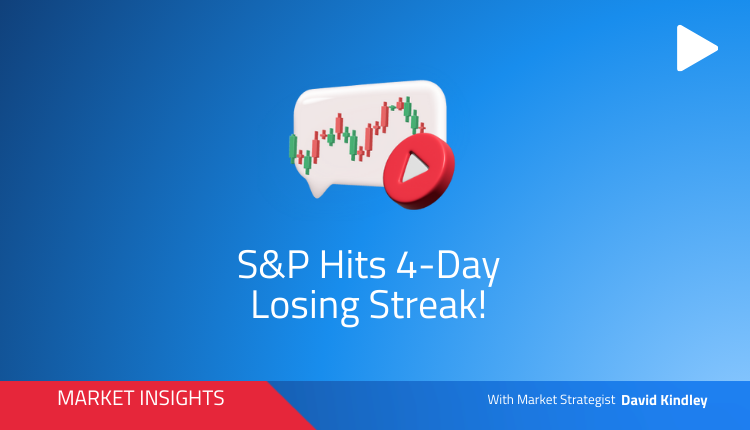 S&P Hits 4-Day Losing Streak!

MARKET INSIGHTS

With Market Strategist David Kindley